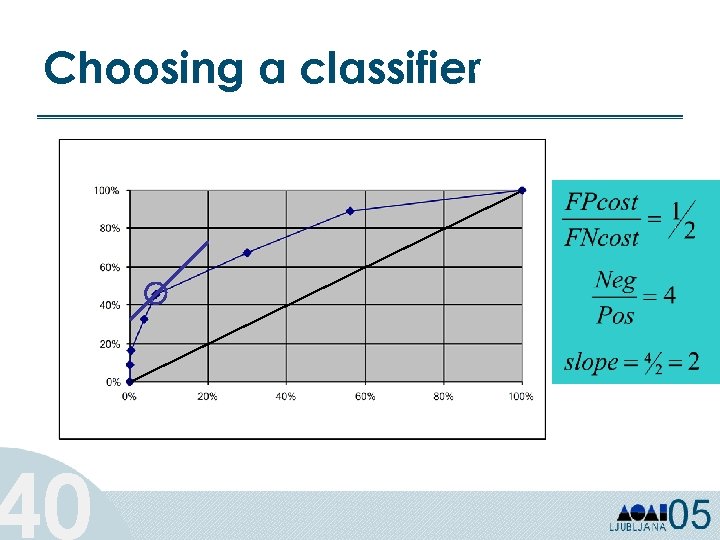 Choosing a classifier

100%
80%
60%
40%
20%
0%
0%
20%
40%
60%
80%
100%

$\frac{FPcost}{FNcost} = \frac{1}{2}$

$\frac{Neg}{Pos} = 4$

$slope = \frac{4}{2} = 2$

40

LJUBLJANA 05